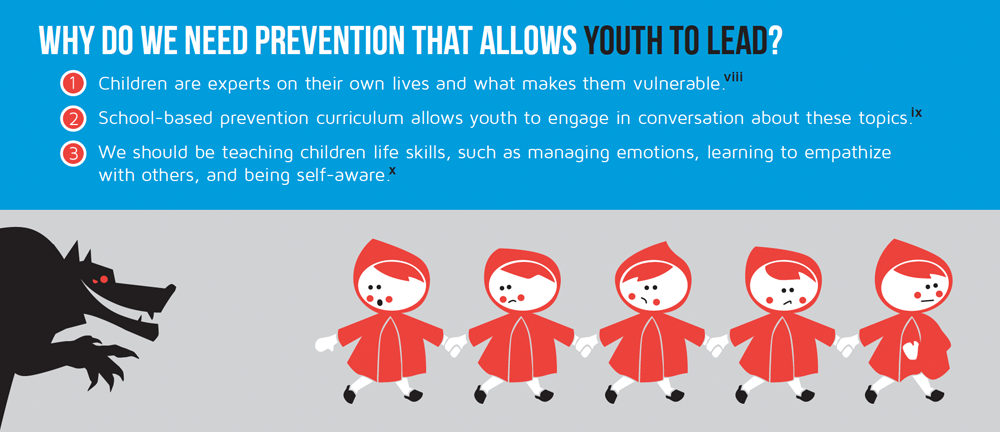 WHY DO WE NEED PREVENTION THAT ALLOWS YOUTH TO LEAD?

1 Children are experts on their own lives and what makes them vulnerable.$^{viii}$

2 School-based prevention curriculum allows youth to engage in conversation about these topics.$^{ix}$

3 We should be teaching children life skills, such as managing emotions, learning to empathize with others, and being self-aware.$^{x}$